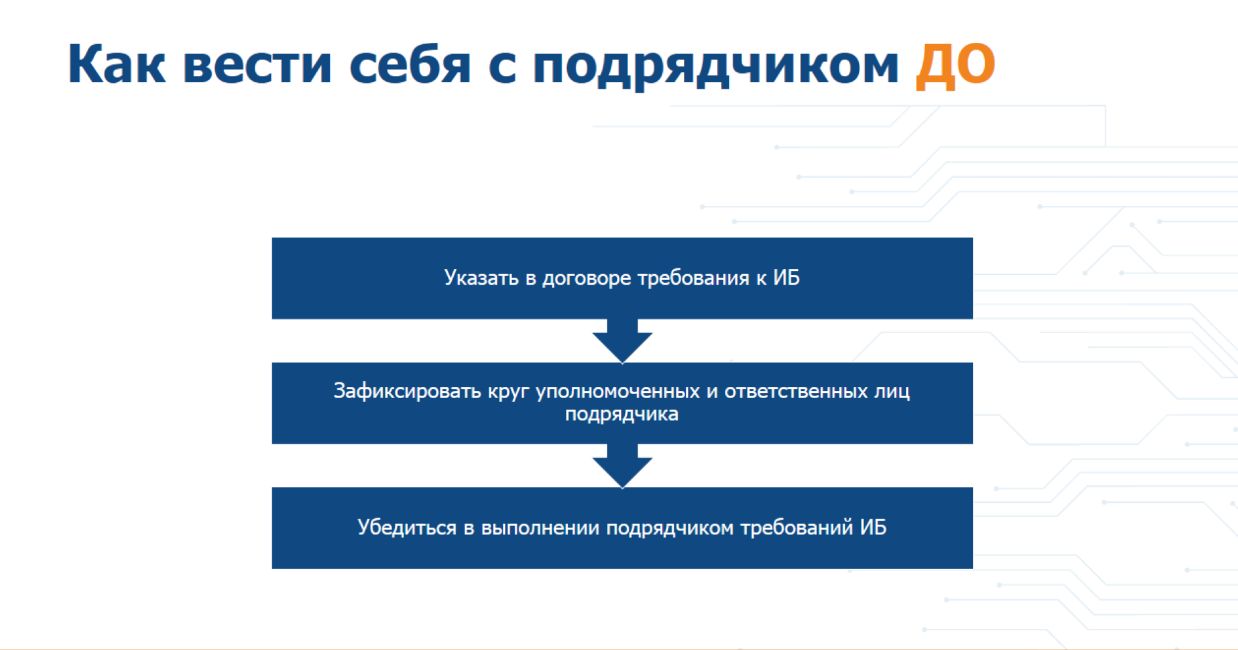 Как вести себя с подрядчиком ДО

Указать в договоре требования к ИБ

Зафиксировать круг уполномоченных и ответственных лиц подрядчика

Убедиться в выполнении подрядчиком требований ИБ